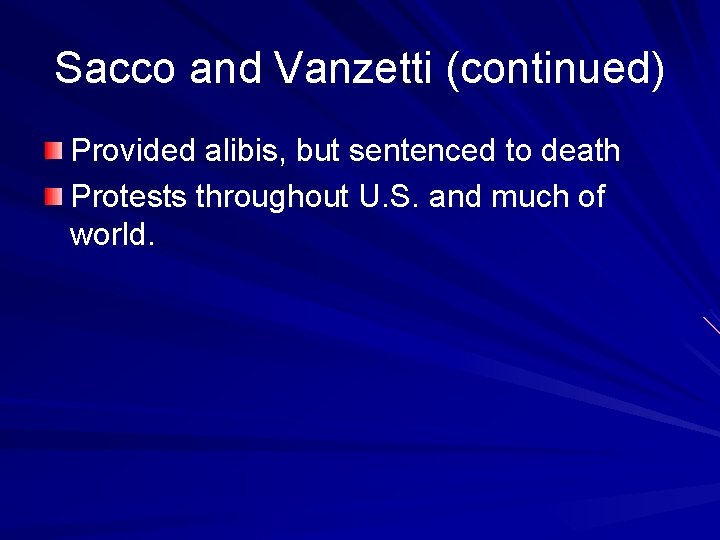 Sacco and Vanzetti (continued)

Provided alibis, but sentenced to death

Protests throughout U.S. and much of world.